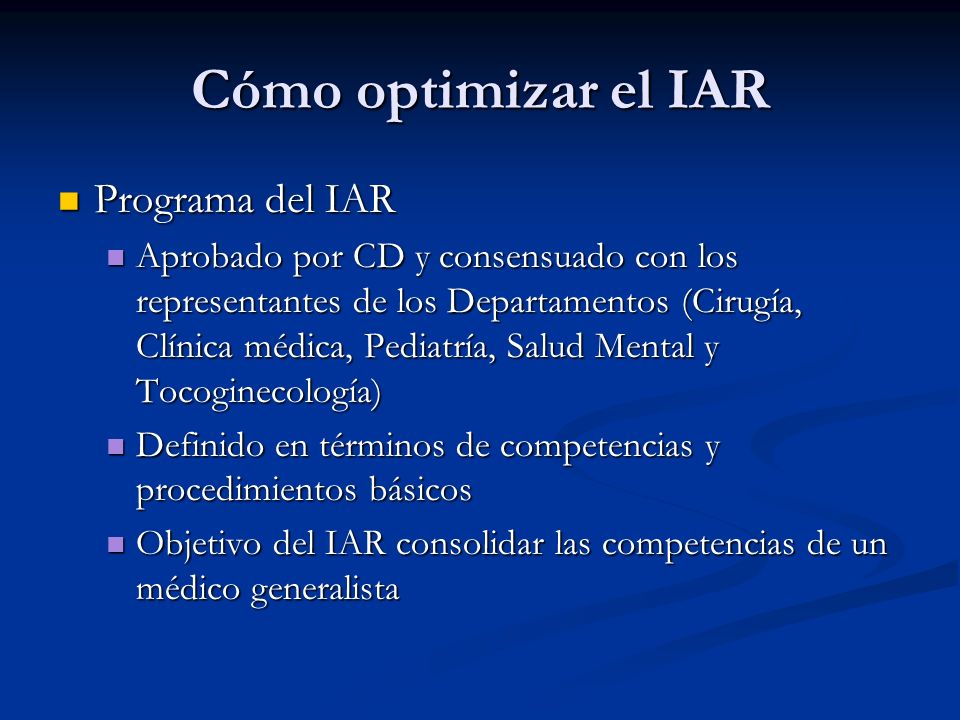 Cómo optimizar el IAR

Programa del IAR

Aprobado por CD y consensuado con los representantes de los Departamentos (Cirugía, Clínica médica, Pediatría, Salud Mental y Tocoginecología)

Definido en términos de competencias y procedimientos básicos

Objetivo del IAR consolidar las competencias de un médico generalista